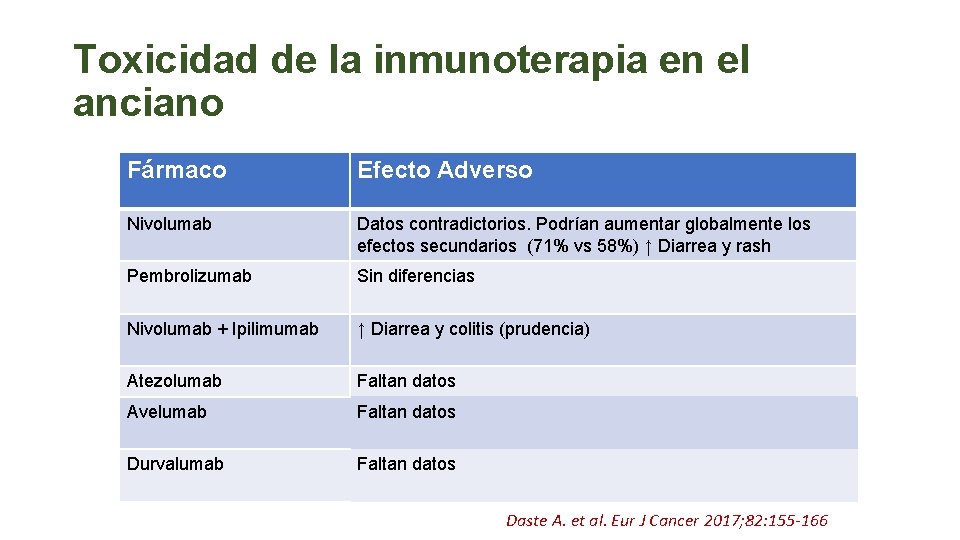 Toxicidad de la inmunoterapia en el anciano

| Fármaco | Efecto Adverso |
|---|---|
| Nivolumab | Datos contradictorios. Podrían aumentar globalmente los efectos secundarios (71% vs 58%) ↑ Diarrea y rash |
| Pembrolizumab | Sin diferencias |
| Nivolumab + Ipilimumab | ↑ Diarrea y colitis (prudencia) |
| Atezolumab | Faltan datos |
| Avelumab | Faltan datos |
| Durvalumab | Faltan datos |

Daste A. et al. Eur J Cancer 2017;82:155-166